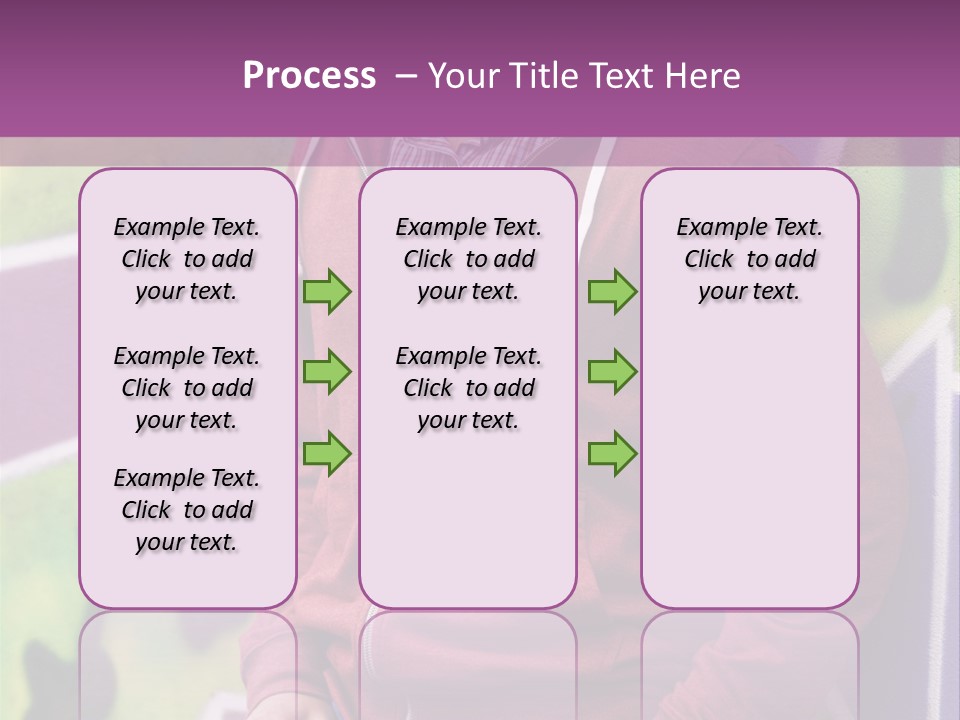 Process – Your Title Text Here

Example Text. Click to add your text.

Example Text. Click to add your text.

Example Text. Click to add your text.

Example Text. Click to add your text.

Example Text. Click to add your text.

Example Text. Click to add your text.